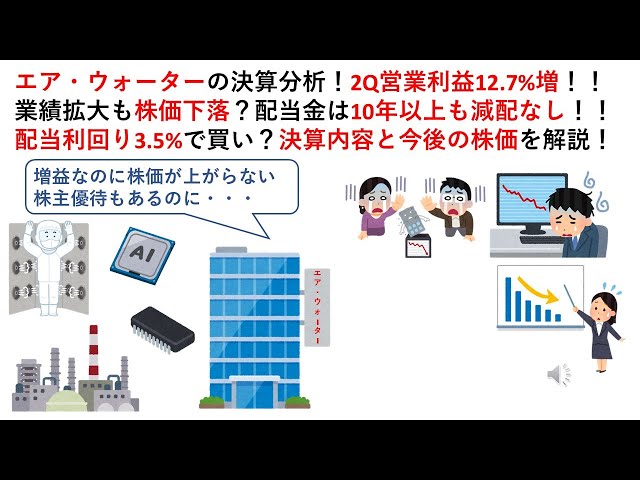 エア・ウォーターの決算分析！2Q営業利益12.7%増！！
業績拡大も株価下落？配当金は10年以上も減配なし！！
配当利回り3.5%で買い？決算内容と今後の株価を解説！

増益なのに株価が上がらない
株主優待もあるのに・・・

AI

エア・ウォーター